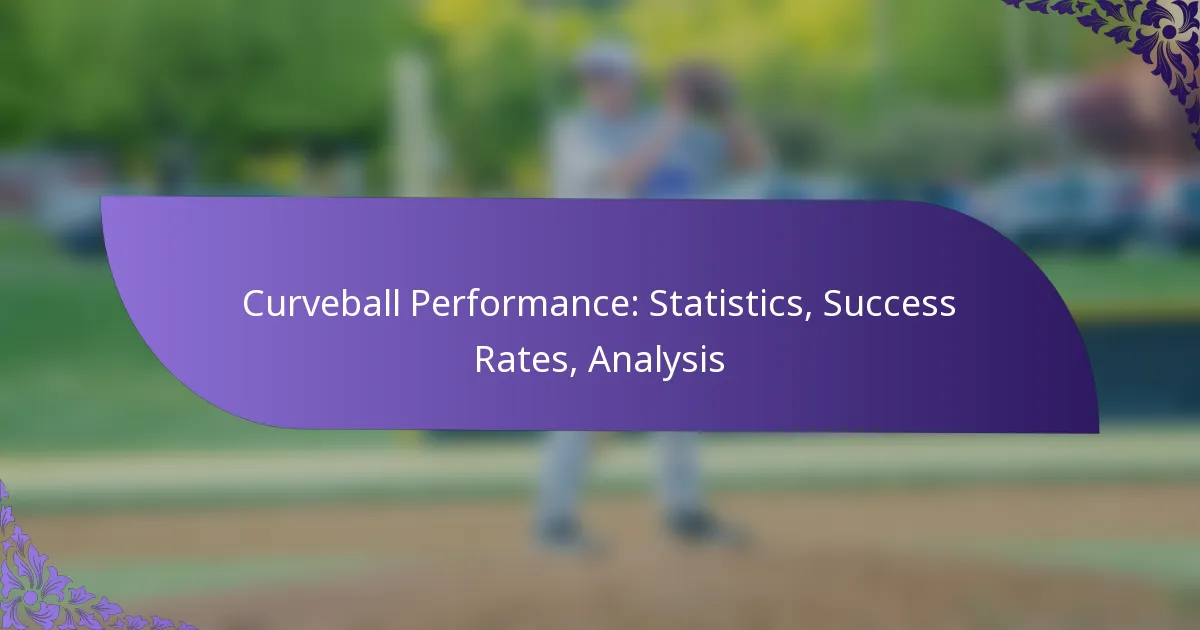 Curveball Performance: Statistics, Success Rates, Analysis